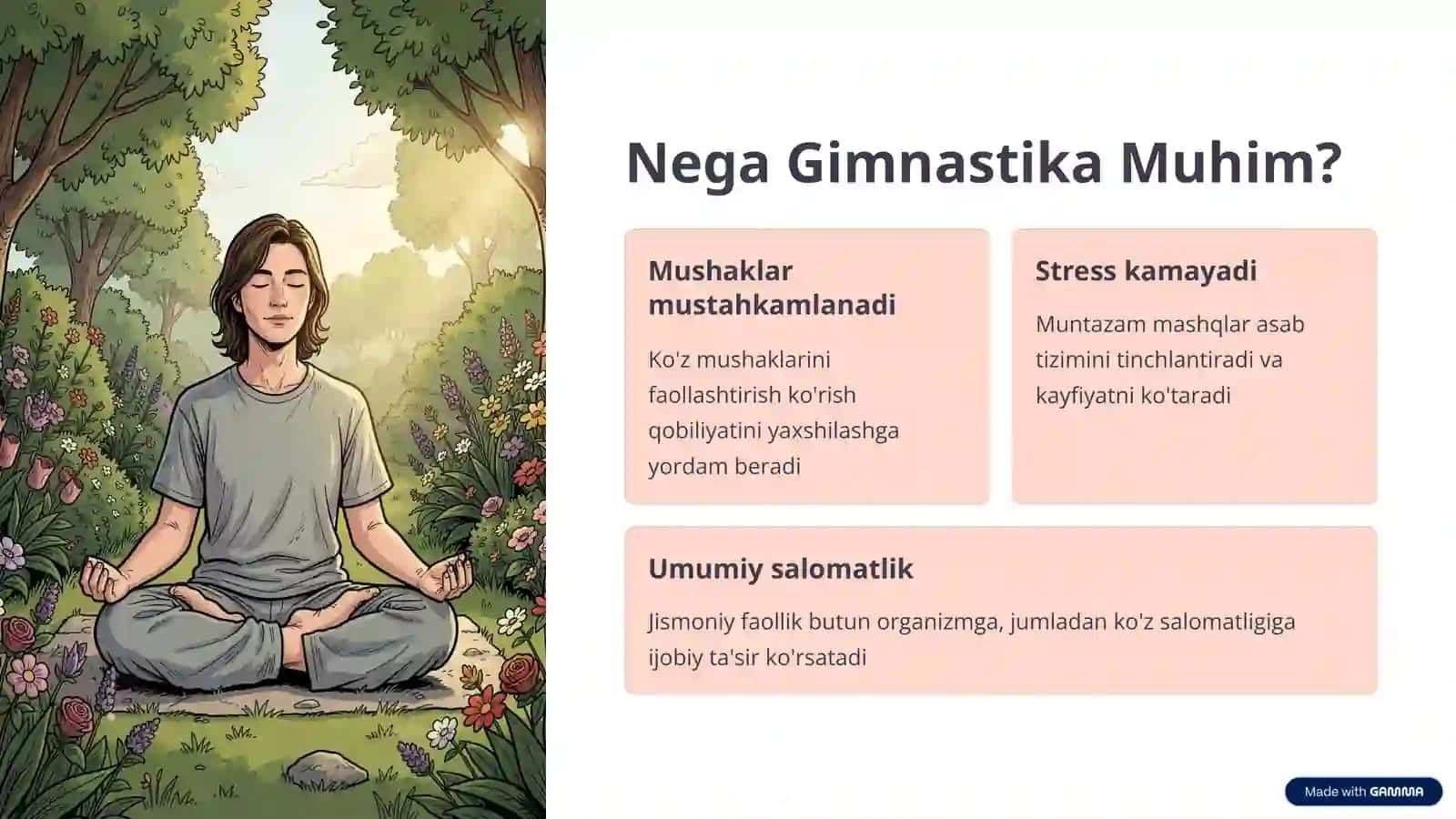 Nega Gimnastika Muhim?

Mushaklar mustahkamlanadi

Ko'z mushaklarini faollashtirish ko'rish qobiliyatini yaxshilashga yordam beradi

Stress kamayadi

Muntazam mashqlar asab tizimini tinchlantiradi va kayfiyatni ko'taradi

Umumiy salomatlik

Jismoniy faollik butun organizmga, jumladan ko'z salomatligiga ijobiy ta'sir ko'rsatadi

Made with GAMMA